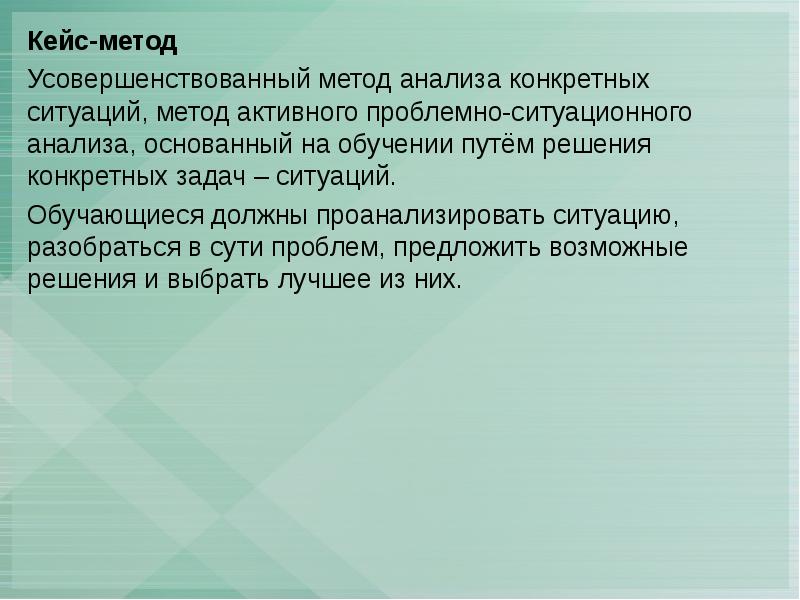 Кейс-метод

Усовершенствованный метод анализа конкретных ситуаций, метод активного проблемно-ситуационного анализа, основанный на обучении путём решения конкретных задач – ситуаций.

Обучающиеся должны проанализировать ситуацию, разобраться в сути проблем, предложить возможные решения и выбрать лучшее из них.